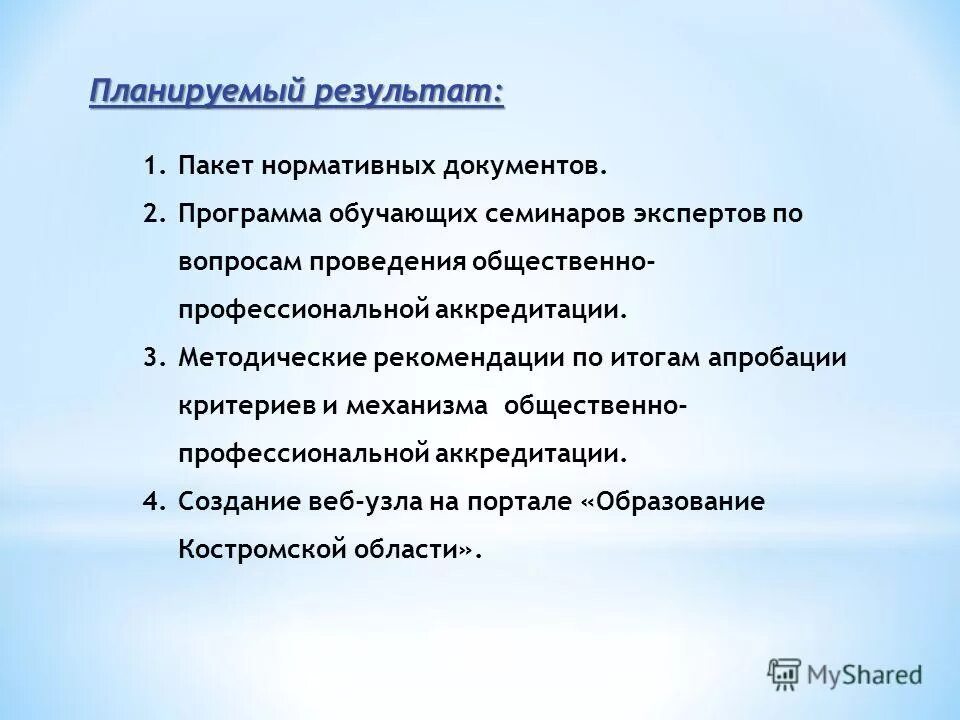 Планируемый результат:

1. Пакет нормативных документов.
2. Программа обучающих семинаров экспертов по вопросам проведения общественно-профессиональной аккредитации.
3. Методические рекомендации по итогам апробации критериев и механизма общественно-профессиональной аккредитации.
4. Создание веб-узла на портале «Образование Костромской области».

MyShared